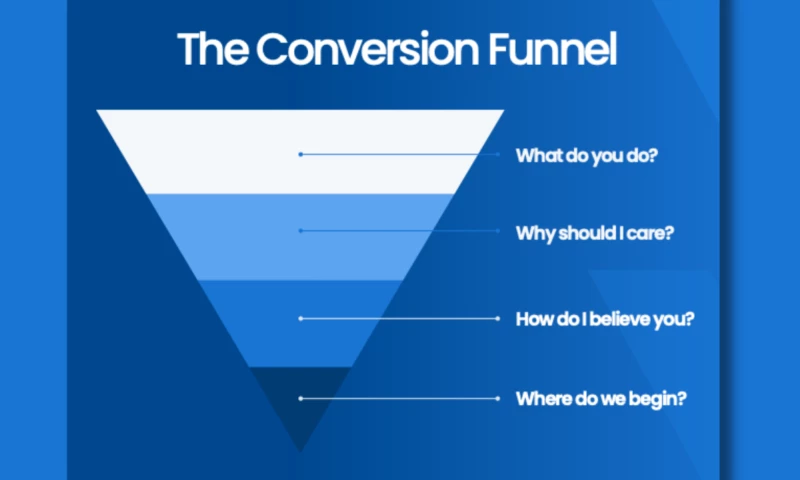 The Conversion Funnel

What do you do?

Why should I care?

How do I believe you?

Where do we begin?